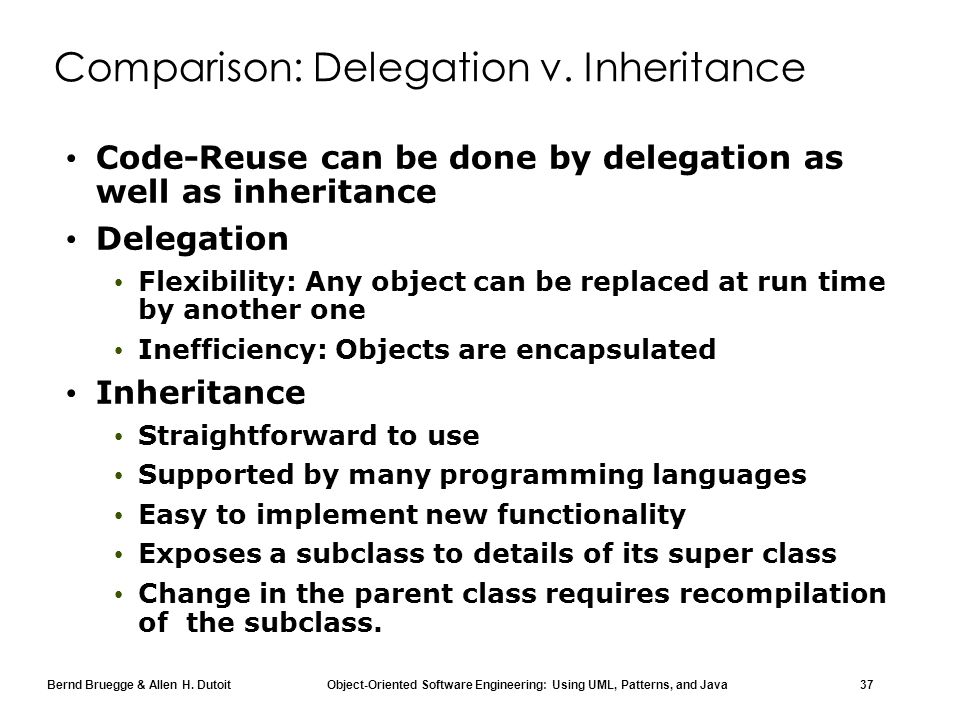 Comparison: Delegation v. Inheritance

• Code-Reuse can be done by delegation as well as inheritance
• Delegation
  • Flexibility: Any object can be replaced at run time by another one
  • Inefficiency: Objects are encapsulated
• Inheritance
  • Straightforward to use
  • Supported by many programming languages
  • Easy to implement new functionality
  • Exposes a subclass to details of its super class
  • Change in the parent class requires recompilation of the subclass.

Bernd Bruegge & Allen H. Dutoit Object-Oriented Software Engineering: Using UML, Patterns, and Java 37